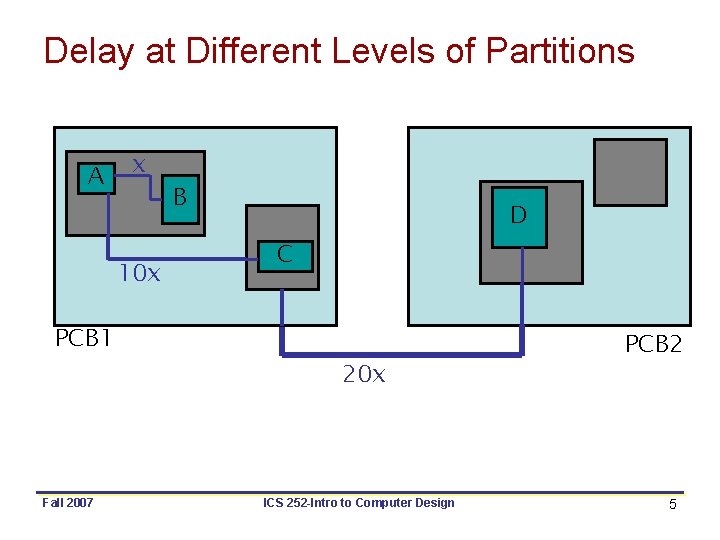 Delay at Different Levels of Partitions

A

x

B

C

10x

PCB1

D

PCB2

20x

Fall 2007

ICS 252-Intro to Computer Design

5